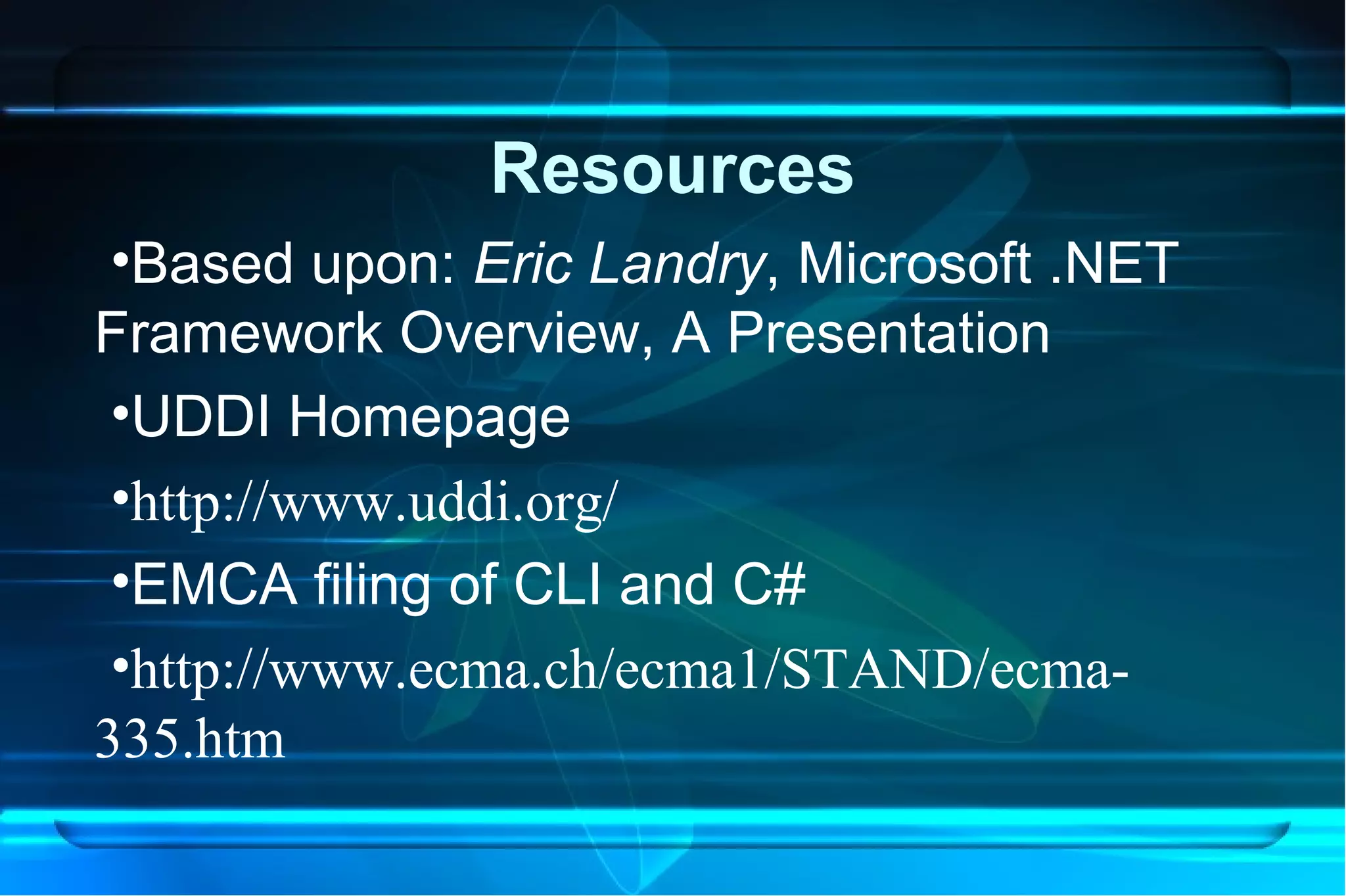 Resources

•Based upon: Eric Landry, Microsoft .NET Framework Overview, A Presentation

•UDDI Homepage

•http://www.uddi.org/

•EMCA filing of CLI and C#

•http://www.ecma.ch/ecma1/STAND/ecma-335.htm